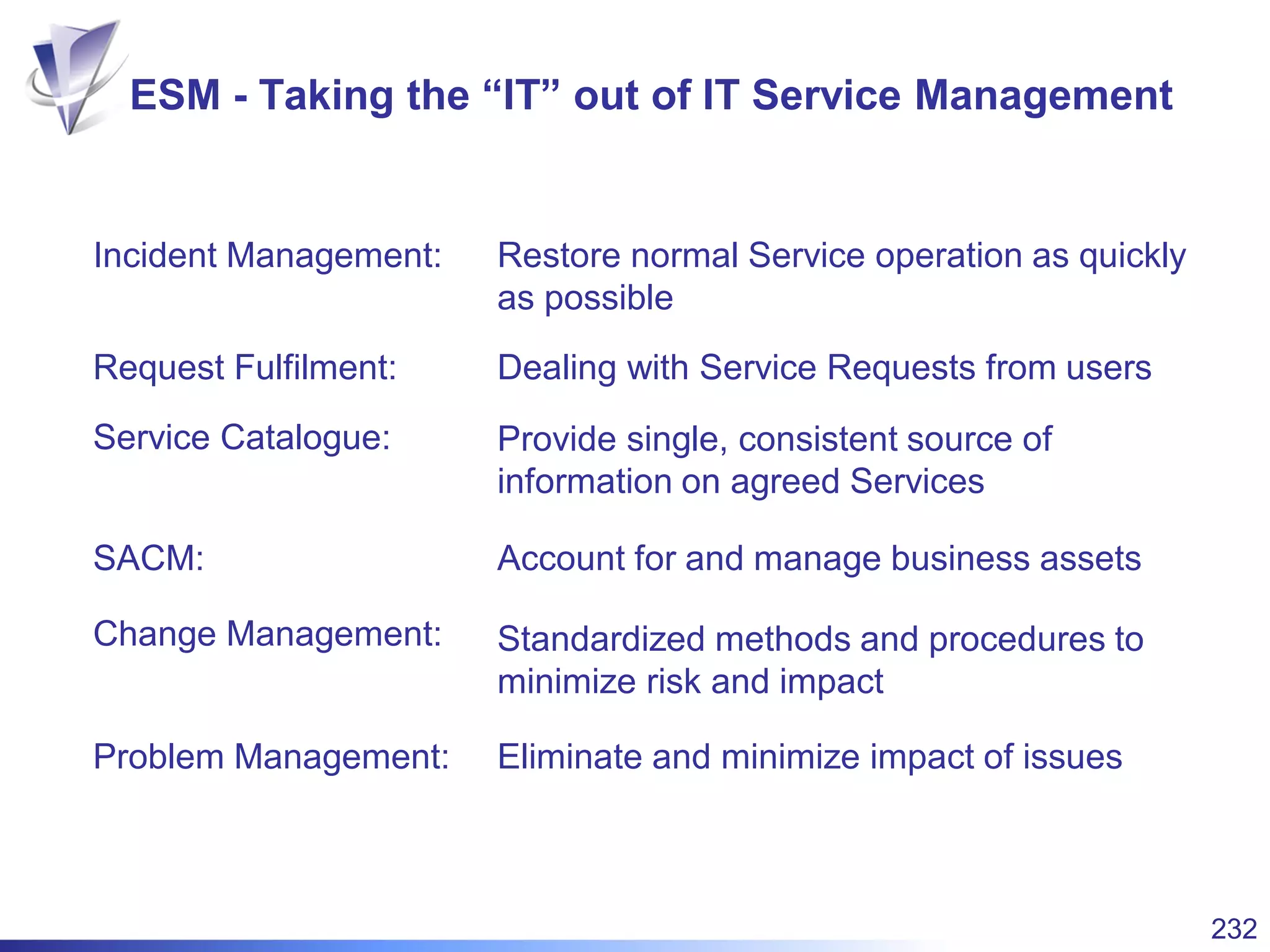 ESM - Taking the “IT” out of IT Service Management

Incident Management: Restore normal Service operation as quickly as possible

Request Fulfilment: Dealing with Service Requests from users

Service Catalogue: Provide single, consistent source of information on agreed Services

SACM: Account for and manage business assets

Change Management: Standardized methods and procedures to minimize risk and impact

Problem Management: Eliminate and minimize impact of issues

232